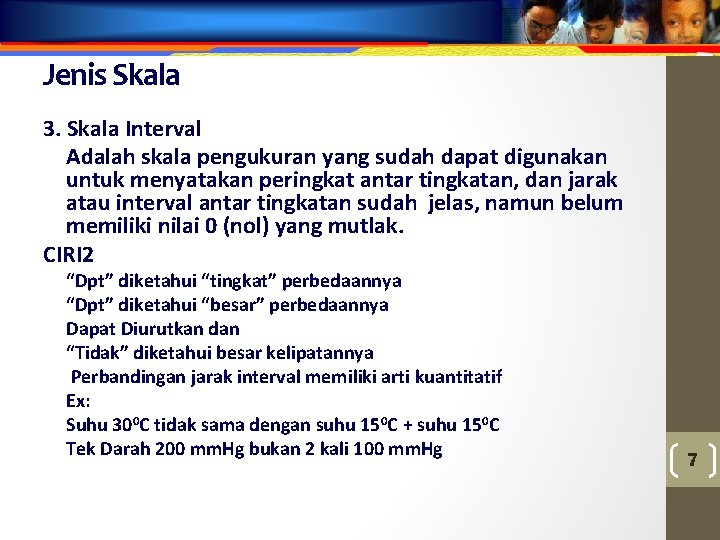 Jenis Skala

3. Skala Interval

Adalah skala pengukuran yang sudah dapat digunakan untuk menyatakan peringkat antar tingkatan, dan jarak atau interval antar tingkatan sudah jelas, namun belum memiliki nilai 0 (nol) yang mutlak.

CIRI2

“Dpt” diketahui “tingkat” perbedaannya

“Dpt” diketahui “besar” perbedaannya

Dapat Diurutkan dan

“Tidak” diketahui besar kelipatannya

Perbandingan jarak interval memiliki arti kuantitatif

Ex:

Suhu $30^0C$ tidak sama dengan suhu $15^0C$ + suhu $15^0C$

Tek Darah 200 mmHg bukan 2 kali 100 mmHg

7